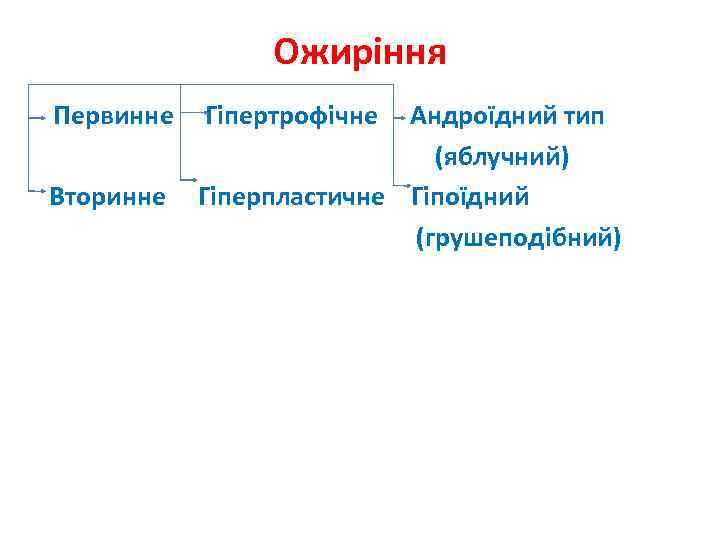 Ожиріння

Первинне Гіпертрофічне Андроїдний тип (яблучний)

Вторинне Гіперпластичне Гіпоїдний (грушеподібний)